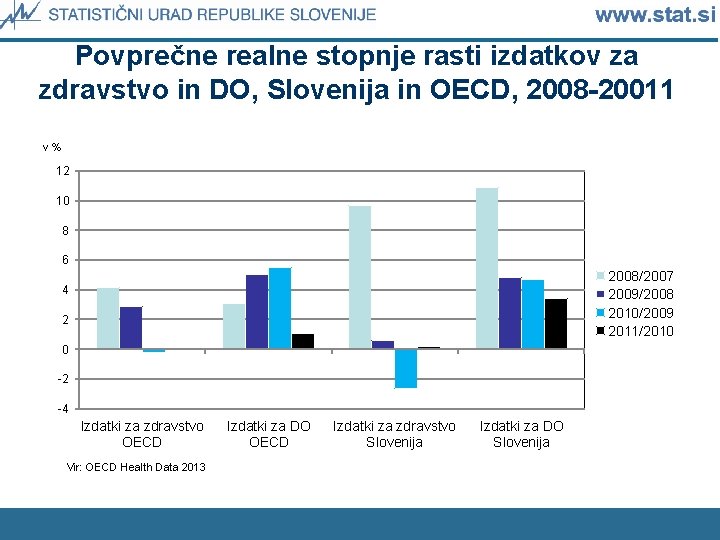 STATISTIČNI URAD REPUBLIKE SLOVENIJE www.stat.si

Povprečne realne stopnje rasti izdatkov za zdravstvo in DO, Slovenija in OECD, 2008-20011

v %

12
10
8
6
4
2
0
-2
-4

Izdatki za zdravstvo OECD
Izdatki za DO OECD
Izdatki za zdravstvo Slovenija
Izdatki za DO Slovenija

2008/2007
2009/2008
2010/2009
2011/2010

Vir: OECD Health Data 2013